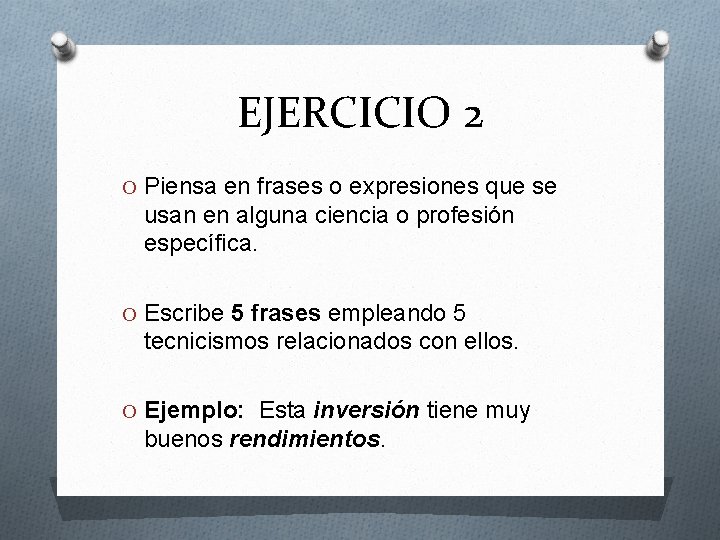 EJERCICIO 2

O Piensa en frases o expresiones que se usan en alguna ciencia o profesión específica.

O Escribe 5 frases empleando 5 tecnicismos relacionados con ellos.

O Ejemplo: Esta inversión tiene muy buenos rendimientos.